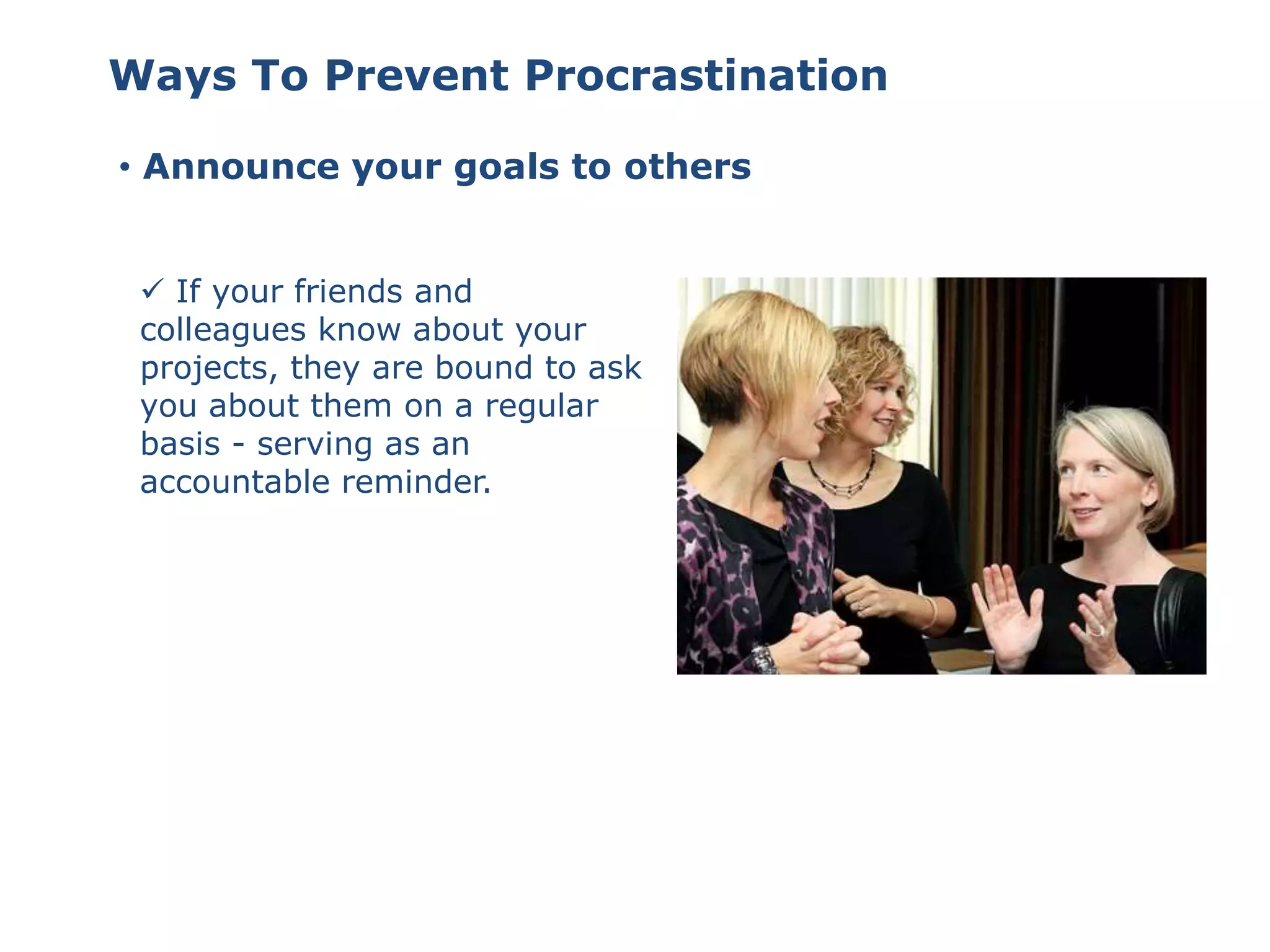 Ways To Prevent Procrastination

• Announce your goals to others

✓ If your friends and colleagues know about your projects, they are bound to ask you about them on a regular basis - serving as an accountable reminder.